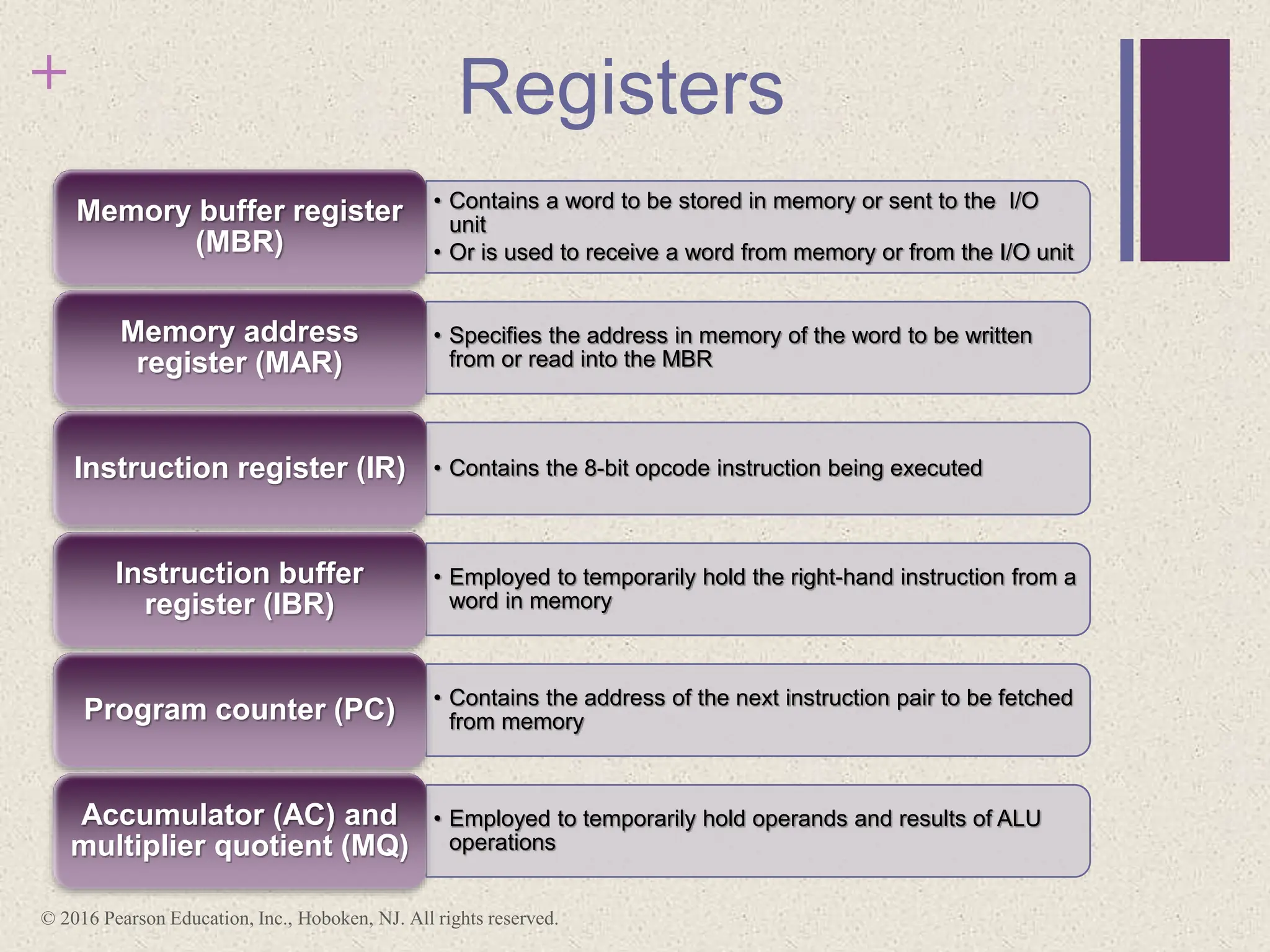 +

Registers

Memory buffer register (MBR)

• Contains a word to be stored in memory or sent to the I/O unit
• Or is used to receive a word from memory or from the I/O unit

Memory address register (MAR)

• Specifies the address in memory of the word to be written from or read into the MBR

Instruction register (IR)

• Contains the 8-bit opcode instruction being executed

Instruction buffer register (IBR)

• Employed to temporarily hold the right-hand instruction from a word in memory

Program counter (PC)

• Contains the address of the next instruction pair to be fetched from memory

Accumulator (AC) and multiplier quotient (MQ)

• Employed to temporarily hold operands and results of ALU operations

© 2016 Pearson Education, Inc., Hoboken, NJ. All rights reserved.